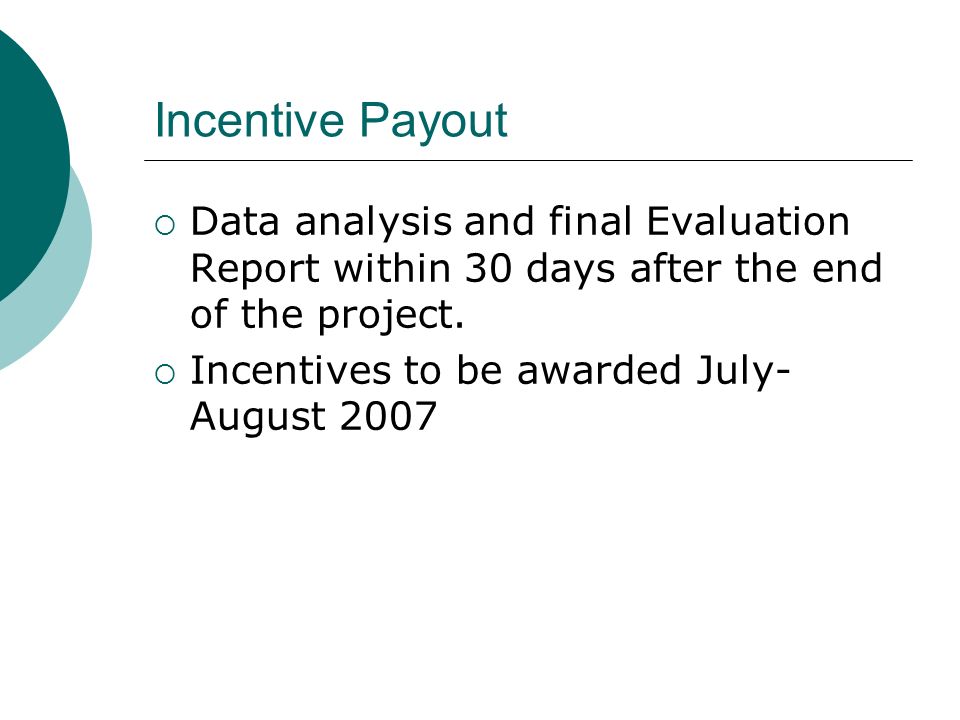 Incentive Payout

○ Data analysis and final Evaluation Report within 30 days after the end of the project.

○ Incentives to be awarded July-August 2007